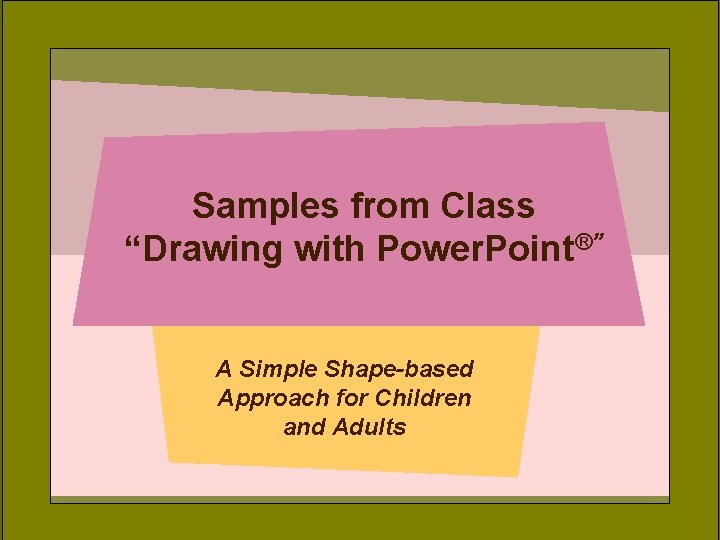 Samples from Class
“Drawing with PowerPoint®”

A Simple Shape-based Approach for Children and Adults